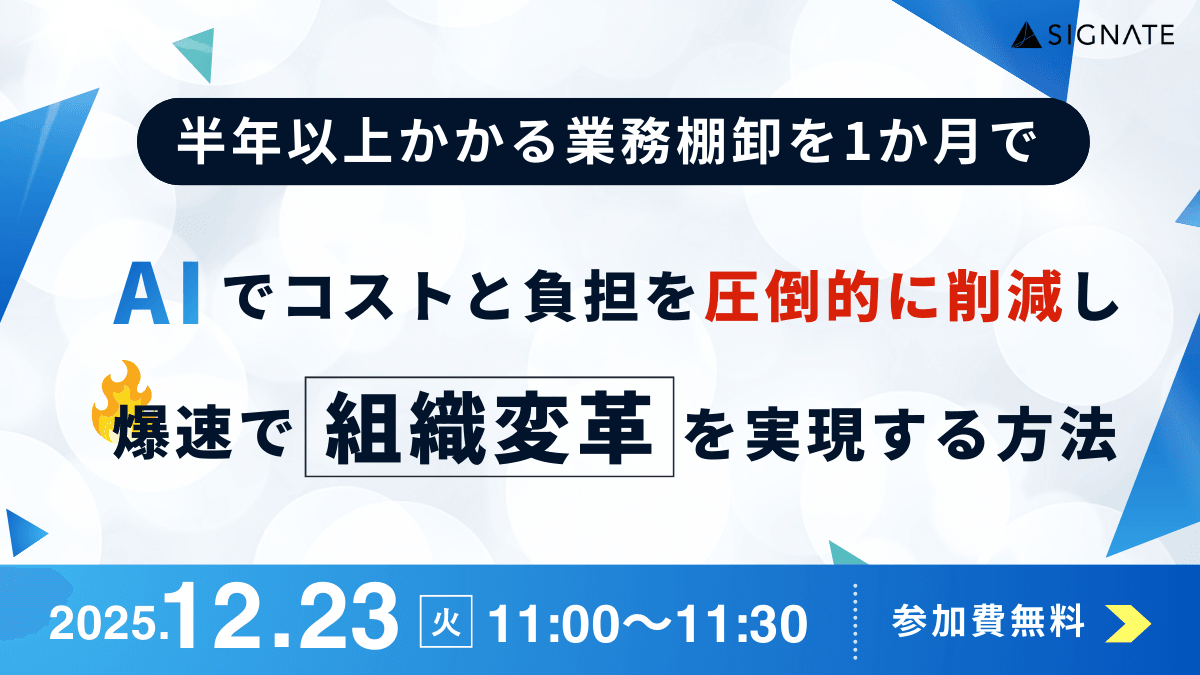 SIGNATE

半年以上かかる業務棚卸を1か月で

AIでコストと負担を圧倒的に削減し

爆速で組織変革を実現する方法

2025.12.23 火 11:00〜11:30

参加費無料